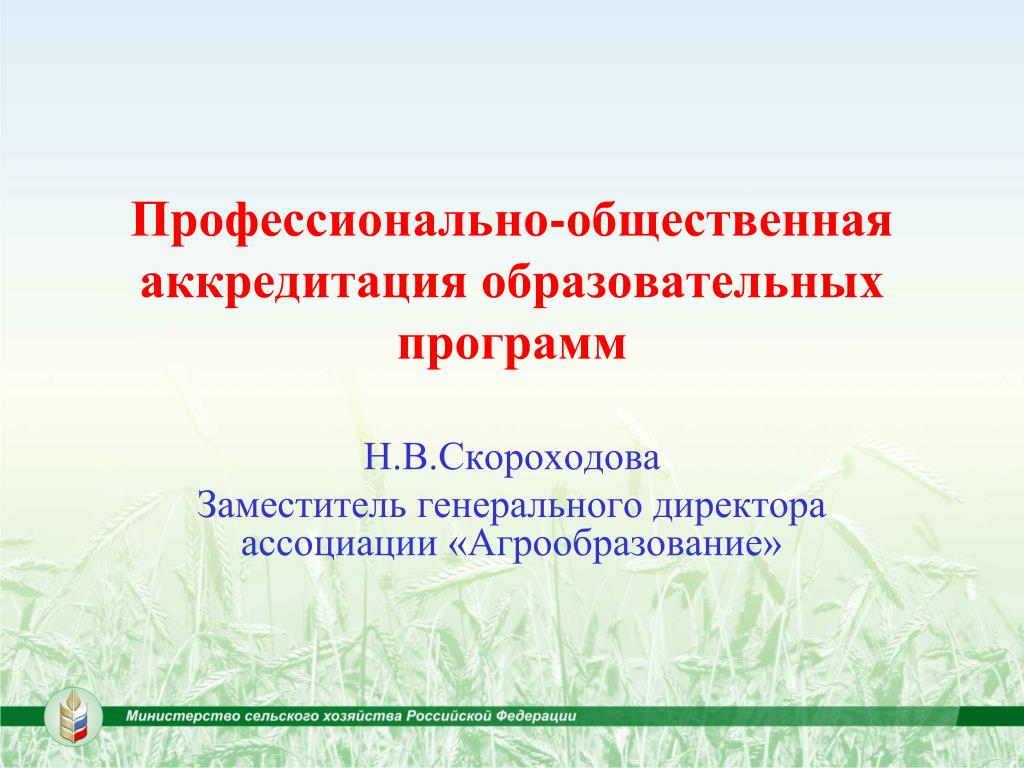 Профессионально-общественная аккредитация образовательных программ

Н.В.Скороходова
Заместитель генерального директора ассоциации «Агрообразование»

Министерство сельского хозяйства Российской Федерации